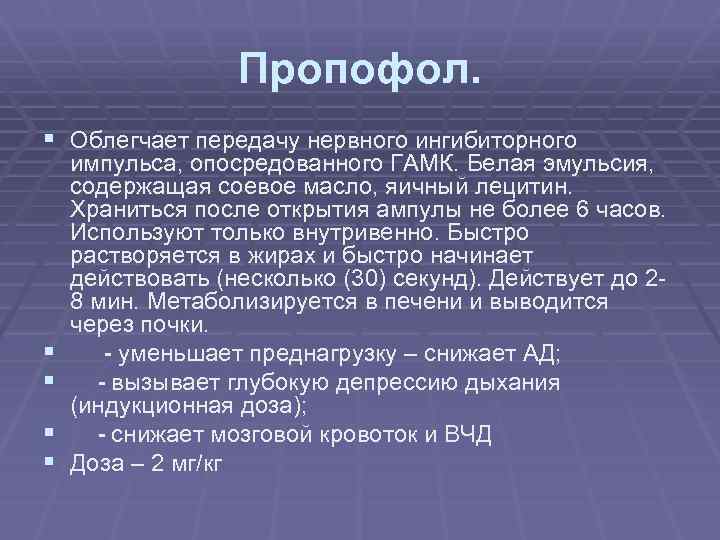 Пропофол.

▪ Облегчает передачу нервного ингибиторного импульса, опосредованного ГАМК. Белая эмульсия, содержащая соевое масло, яичный лецитин. Храниться после открытия ампулы не более 6 часов. Используют только внутривенно. Быстро растворяется в жирах и быстро начинает действовать (несколько (30) секунд). Действует до 2-8 мин. Метаболизируется в печени и выводится через почки.

▪ - уменьшает преднагрузку – снижает АД;

▪ - вызывает глубокую депрессию дыхания (индукционная доза);

▪ - снижает мозговой кровоток и ВЧД

▪ Доза – 2 мг/кг